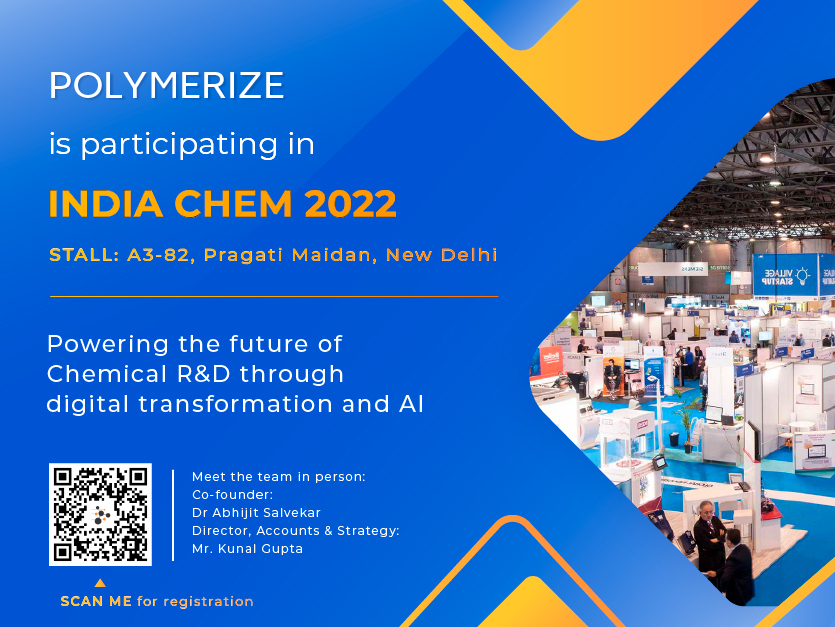 POLYMERIZE

is participating in

INDIA CHEM 2022

STALL: A3-82, Pragati Maidan, New Delhi

Powering the future of Chemical R&D through digital transformation and AI

Meet the team in person:
Co-founder:
Dr Abhijit Salvekar
Director, Accounts & Strategy:
Mr. Kunal Gupta

SCAN ME for registration

VILLAGE STARTUP